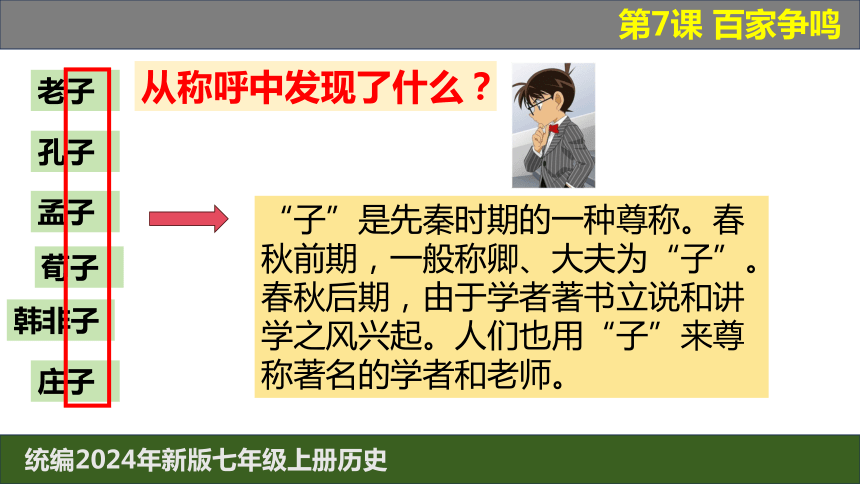 第7课 百家争鸣

老子

孔子

孟子

荀子

韩非子

庄子

从称呼中发现了什么？

“子”是先秦时期的一种尊称。春秋前期，一般称卿、大夫为“子”。春秋后期，由于学者著书立说和讲学之风兴起。人们也用“子”来尊称著名的学者和老师。

统编2024年新版七年级上册历史